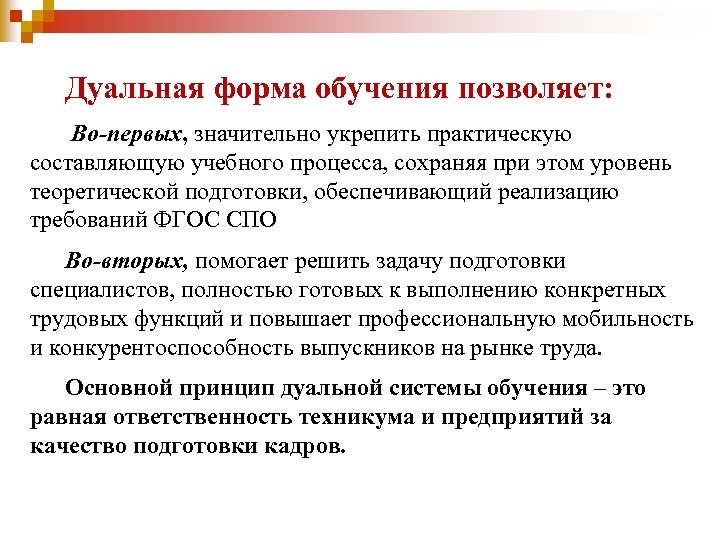 Дуальная форма обучения позволяет:

Во-первых, значительно укрепить практическую составляющую учебного процесса, сохраняя при этом уровень теоретической подготовки, обеспечивающий реализацию требований ФГОС СПО

Во-вторых, помогает решить задачу подготовки специалистов, полностью готовых к выполнению конкретных трудовых функций и повышает профессиональную мобильность и конкурентоспособность выпускников на рынке труда.

Основной принцип дуальной системы обучения – это равная ответственность техникума и предприятий за качество подготовки кадров.